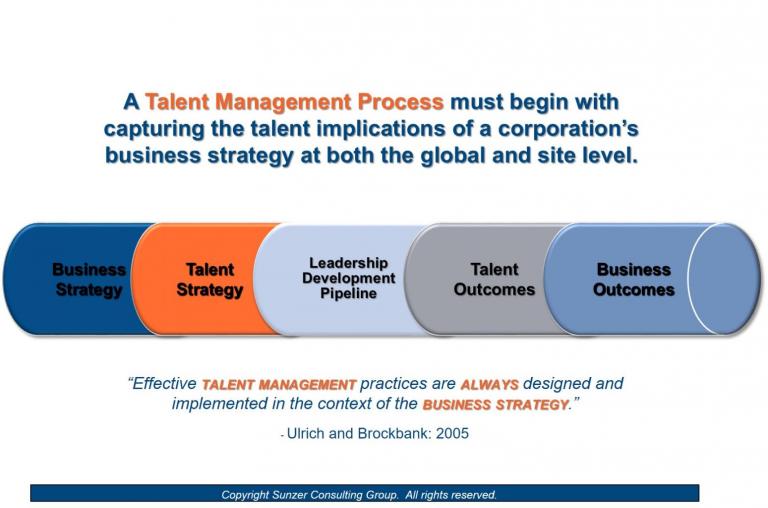 A Talent Management Process must begin with capturing the talent implications of a corporation's business strategy at both the global and site level.

Business Strategy

Talent Strategy

Leadership Development Pipeline

Talent Outcomes

Business Outcomes

"Effective TALENT MANAGEMENT practices are ALWAYS designed and implemented in the context of the BUSINESS STRATEGY."

- Ulrich and Brockbank: 2005

Copyright Sunzer Consulting Group. All rights reserved.